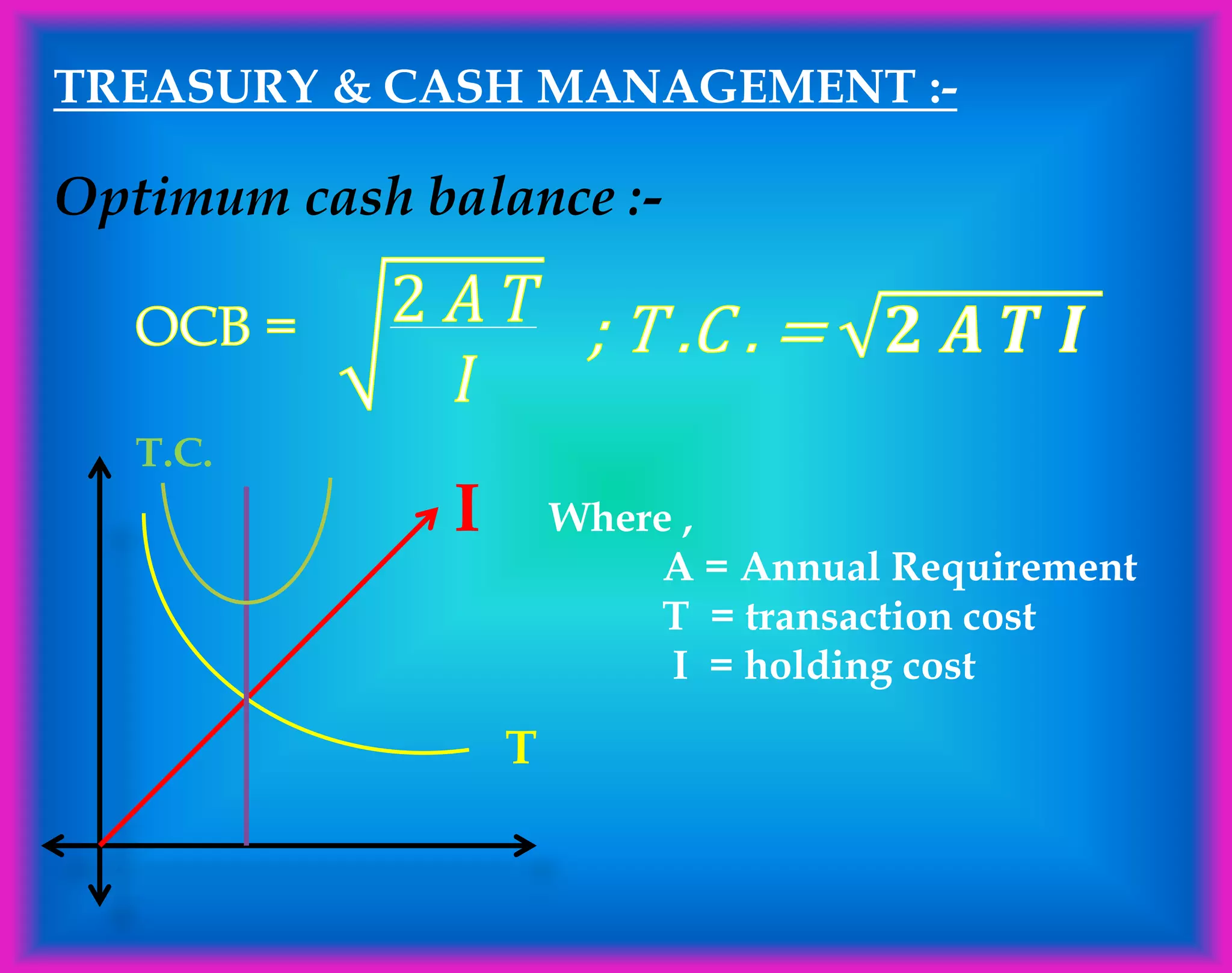 TREASURY & CASH MANAGEMENT :-

Optimum cash balance :-

OCB = $\sqrt{\frac{2AT}{I}}$ ; $T.C. = \sqrt{2ATI}$

T.C.

I

T

Where ,

A = Annual Requirement
T = transaction cost
I = holding cost